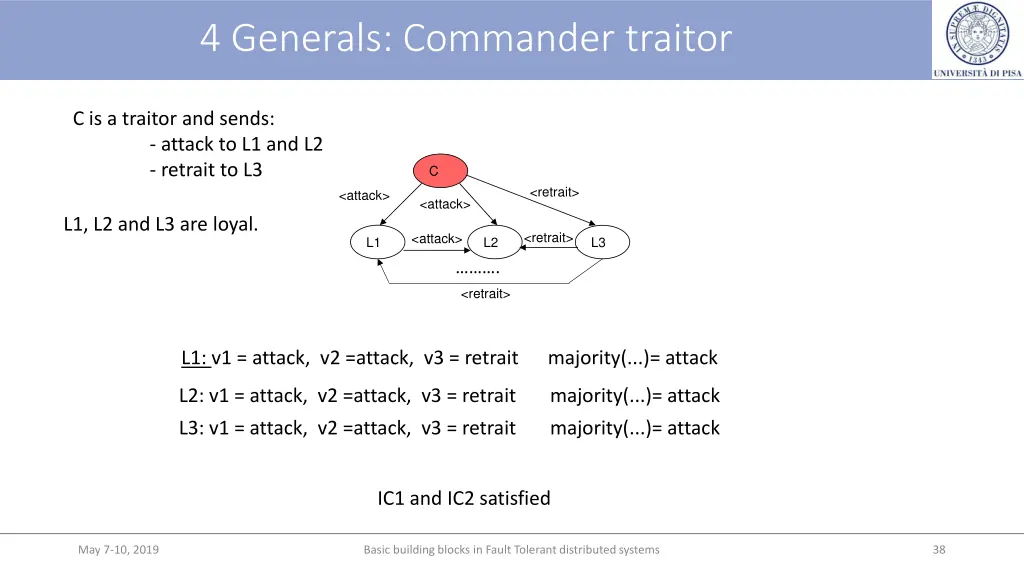 4 Generals: Commander traitor

UNIVERSITÀ DI PISA

C is a traitor and sends:
- attack to L1 and L2
- retrait to L3

L1, L2 and L3 are loyal.

C

<attack>

<attack>

<retrait>

L1

<attack>

L2

<retrait>

L3

……….

<retrait>

L1: v1 = attack, v2 =attack, v3 = retrait majority(...)= attack

L2: v1 = attack, v2 =attack, v3 = retrait majority(...)= attack

L3: v1 = attack, v2 =attack, v3 = retrait majority(...)= attack

IC1 and IC2 satisfied

May 7-10, 2019

Basic building blocks in Fault Tolerant distributed systems

38